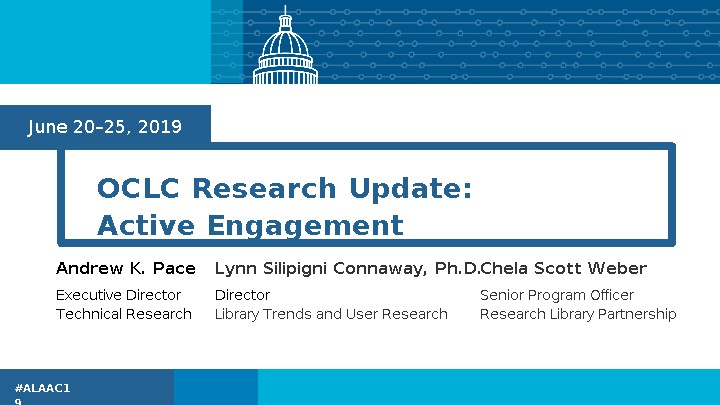 June 20–25, 2019

OCLC Research Update: Active Engagement

Andrew K. Pace
Executive Director
Technical Research

Lynn Silipigni Connaway, Ph.D.
Director
Library Trends and User Research

Chela Scott Weber
Senior Program Officer
Research Library Partnership

#ALAAC19